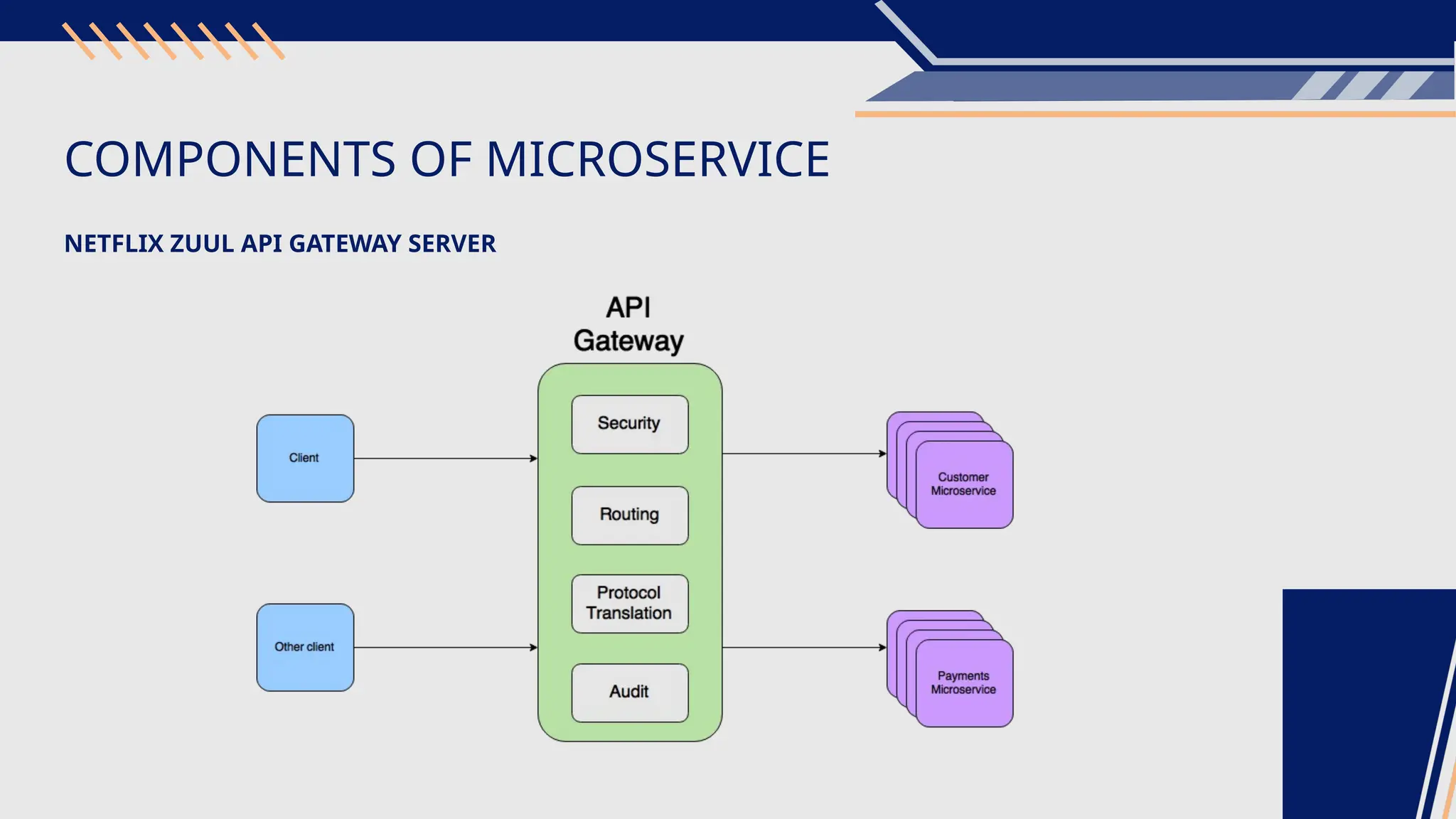 COMPONENTS OF MICROSERVICE

NETFLIX ZUUL API GATEWAY SERVER

API Gateway

Client

Other client

Security

Routing

Protocol Translation

Audit

Customer Microservice

Payments Microservice